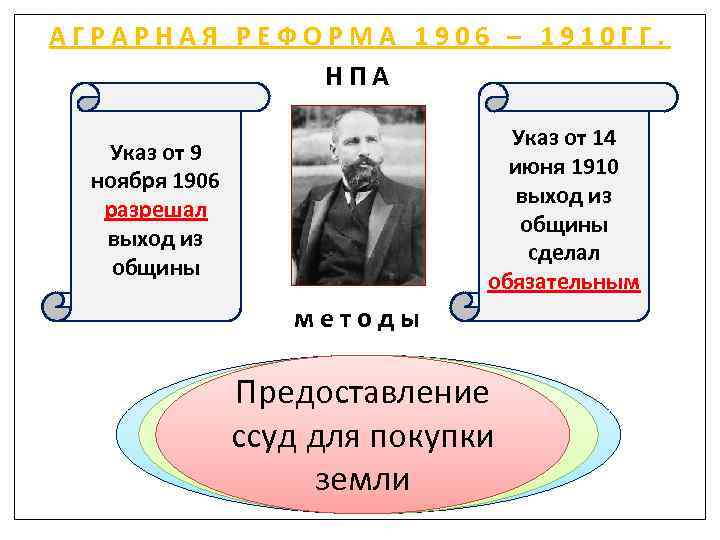 АГРАРНАЯ РЕФОРМА 1906 – 1910ГГ.

НПА

Указ от 9 ноября 1906 разрешал выход из общины

Указ от 14 июня 1910 выход из общины сделал обязательным

методы

Предоставление ссуд для покупки земли